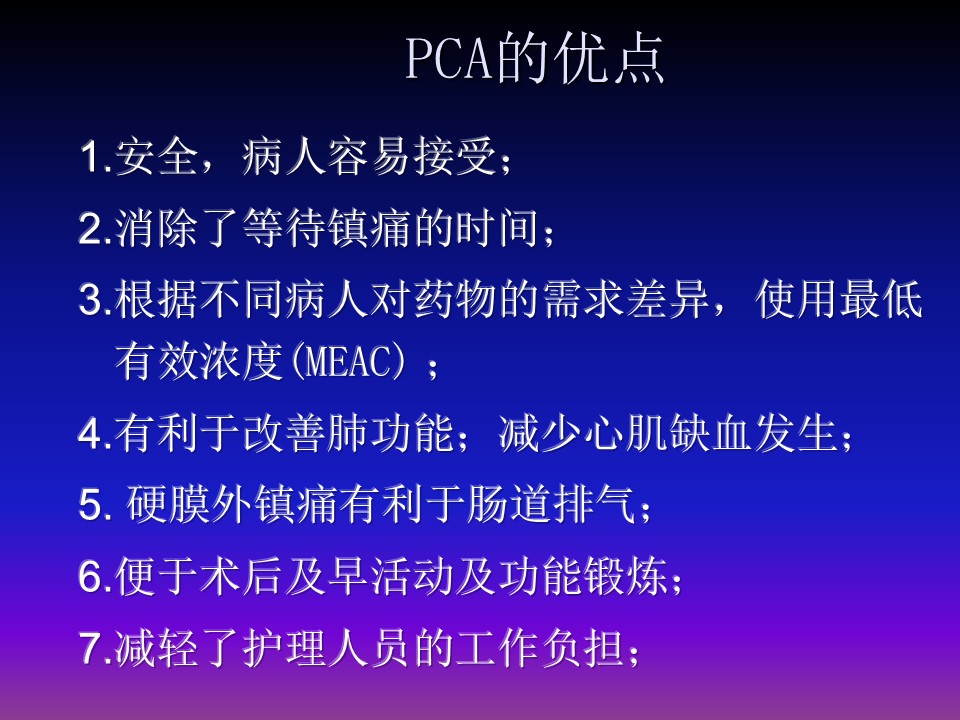 PCA的优点

1.安全，病人容易接受；

2.消除了等待镇痛的时间；

3.根据不同病人对药物的需求差异，使用最低有效浓度(MEAC)；

4.有利于改善肺功能；减少心肌缺血发生；

5. 硬膜外镇痛有利于肠道排气；

6.便于术后及早活动及功能锻炼；

7.减轻了护理人员的工作负担；